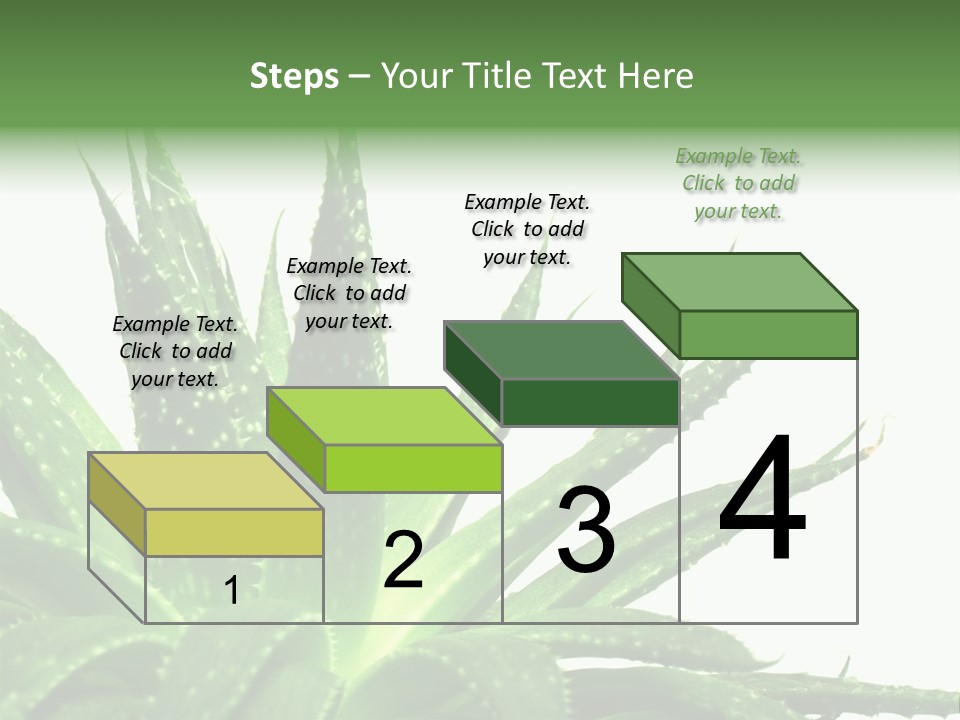 Steps – Your Title Text Here

Example Text. Click to add your text.

Example Text. Click to add your text.

Example Text. Click to add your text.

Example Text. Click to add your text.

1

2

3

4